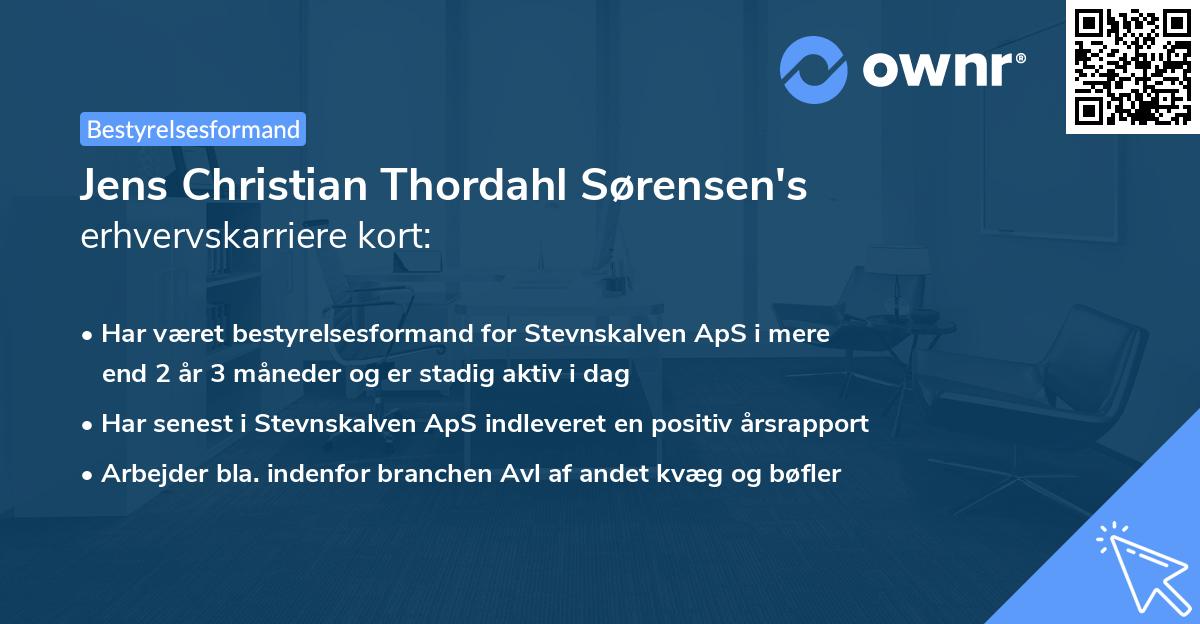 ownr®

Bestyrelsesformand

Jens Christian Thordahl Sørensen's erhvervskarriere kort:

• Har været bestyrelsesformand for Stevnskalven ApS i mere end 2 år 3 måneder og er stadig aktiv i dag

• Har senest i Stevnskalven ApS indleveret en positiv årsrapport

• Arbejder bla. indenfor branchen Avl af andet kvæg og bøfler